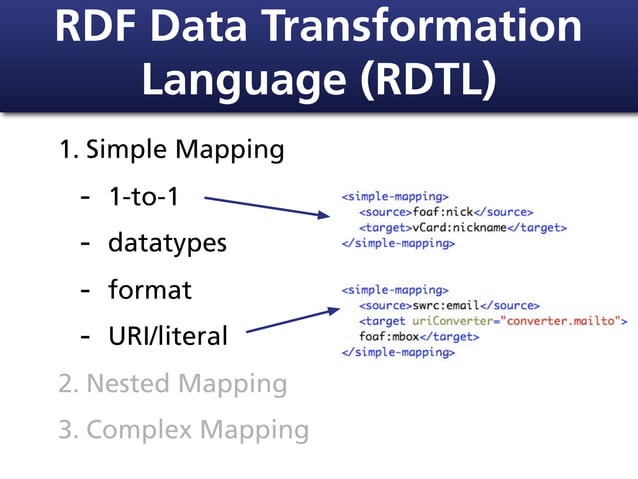 RDF Data Transformation Language (RDTL)

1. Simple Mapping
- 1-to-1
- datatypes
- format
- URI/literal
2. Nested Mapping
3. Complex Mapping

<simple-mapping>
<source>foaf:nick</source>
<target>vCard:nickname</target>
</simple-mapping>

<simple-mapping>
<source>swrc:email</source>
<target uriConverter="converter.mailto">
foaf:mbox</target>
</simple-mapping>